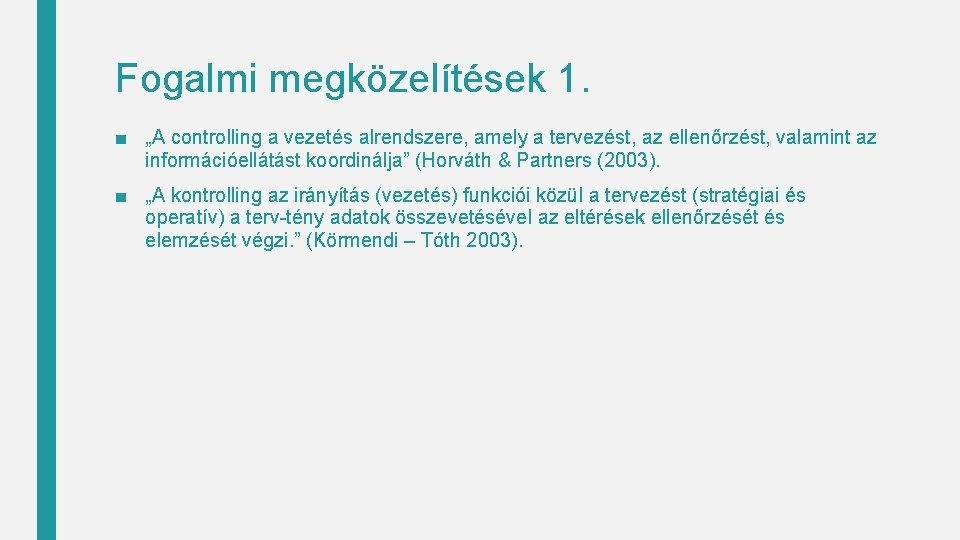 Fogalmi megközelítések 1.

■ „A controlling a vezetés alrendszere, amely a tervezést, az ellenőrzést, valamint az információellátást koordinálja” (Horváth & Partners (2003).

■ „A kontrolling az irányítás (vezetés) funkciói közül a tervezést (stratégiai és operatív) a terv-tény adatok összevetésével az eltérések ellenőrzését és elemzését végzi.” (Körmendi – Tóth 2003).